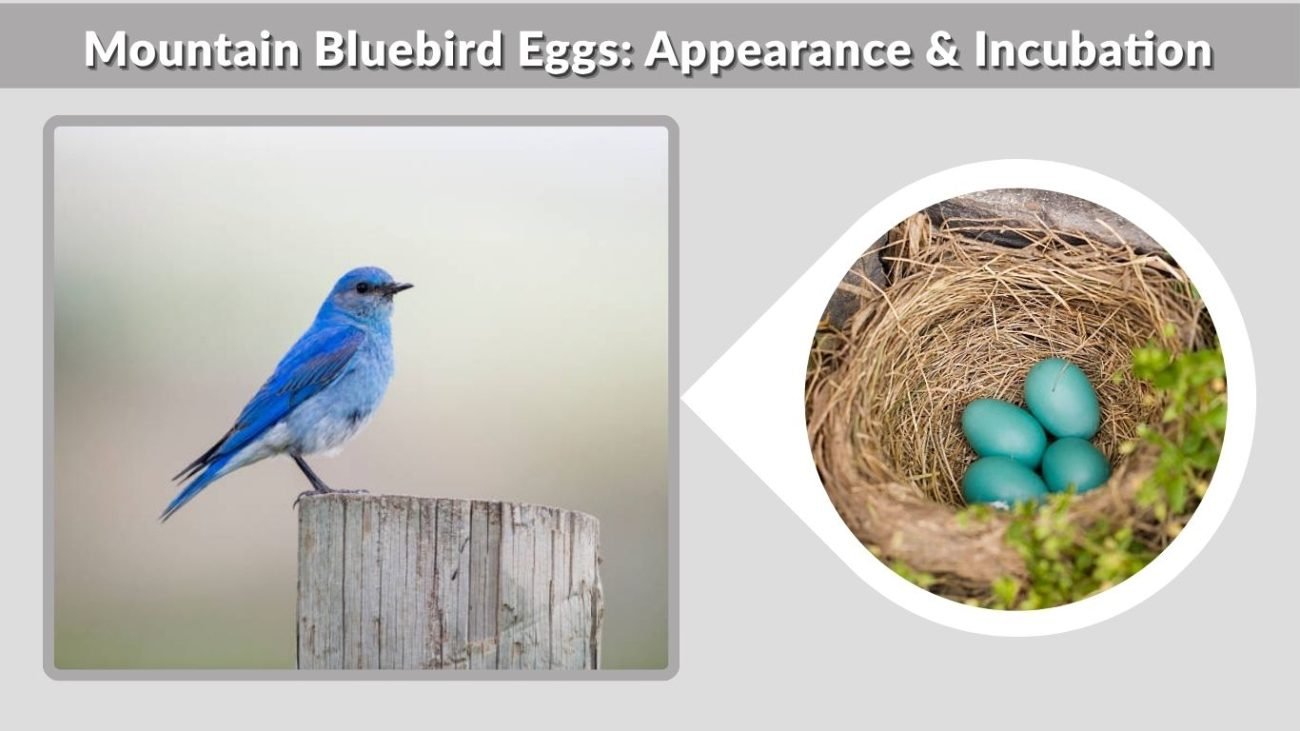 Mountain Bluebird Eggs: Appearance & Incubation